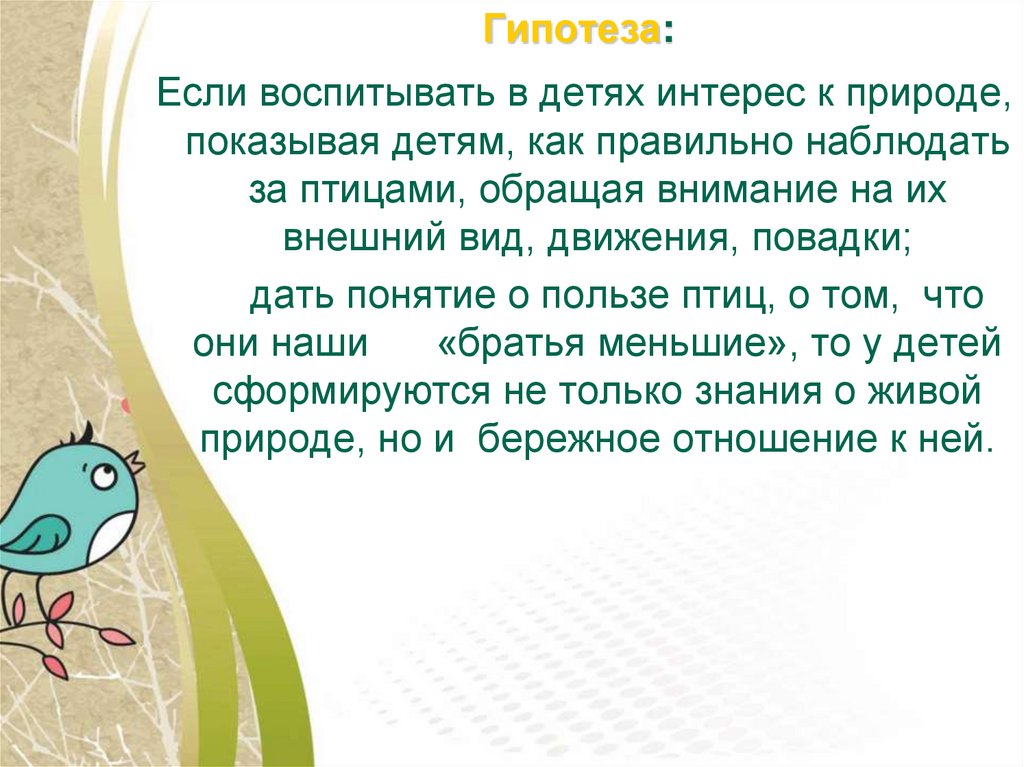 Гипотеза:

Если воспитывать в детях интерес к природе, показывая детям, как правильно наблюдать за птицами, обращая внимание на их внешний вид, движения, повадки;

дать понятие о пользе птиц, о том, что они наши «братья меньшие», то у детей сформируются не только знания о живой природе, но и бережное отношение к ней.